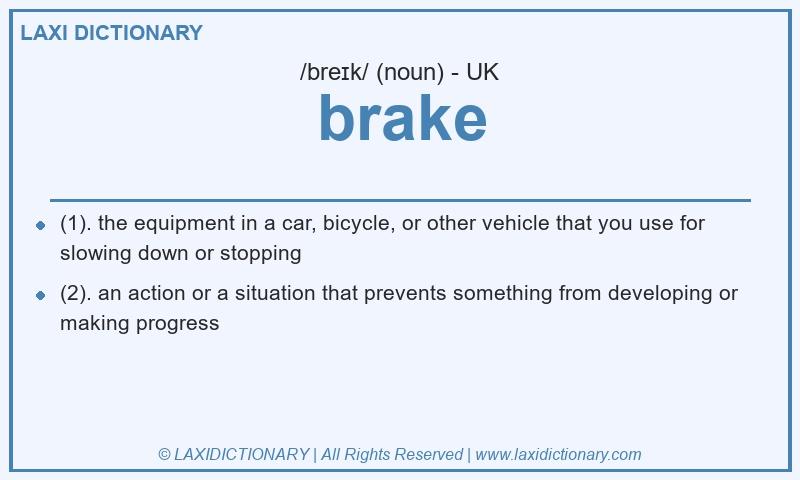 LAXI DICTIONARY

/breɪk/ (noun) - UK

brake

- (1). the equipment in a car, bicycle, or other vehicle that you use for slowing down or stopping
- (2). an action or a situation that prevents something from developing or making progress

© LAXIDICTIONARY | All Rights Reserved | www.laxidictionary.com